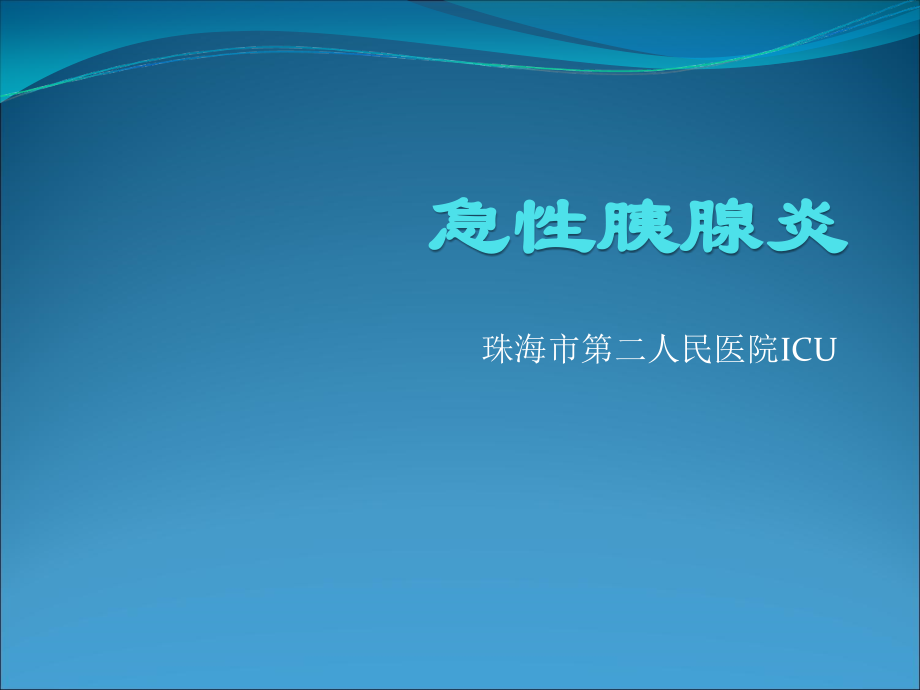 急性胰腺炎

珠海市第二人民医院ICU